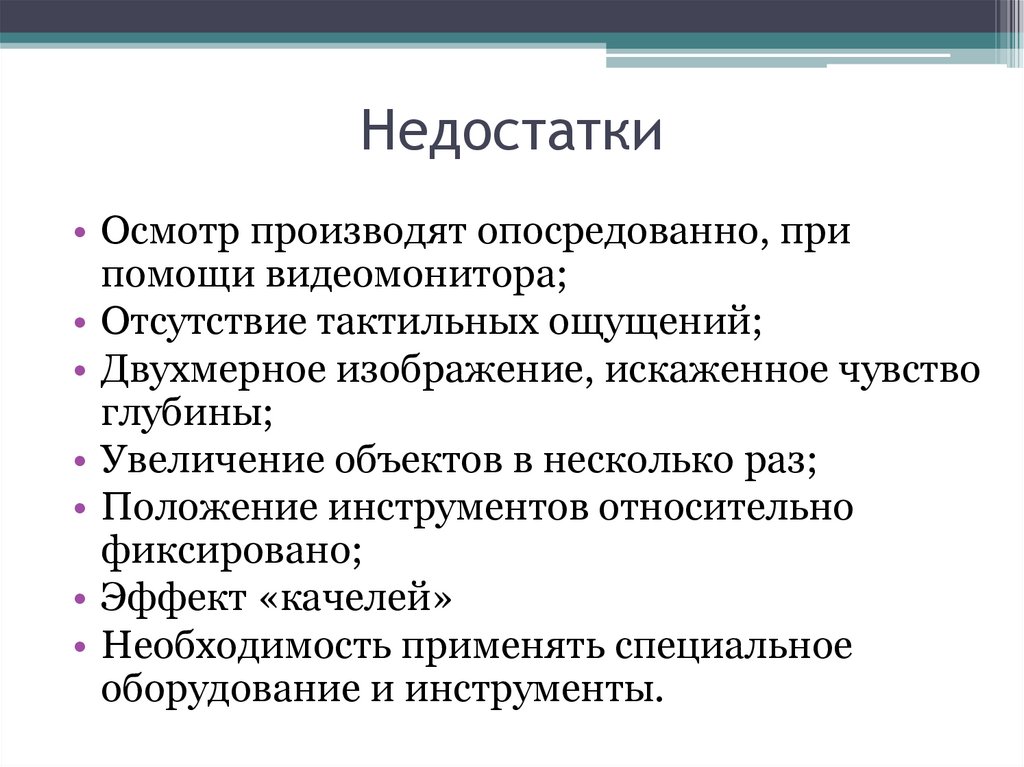 Недостатки

• Осмотр производят опосредованно, при помощи видеомонитора;
• Отсутствие тактильных ощущений;
• Двухмерное изображение, искаженное чувство глубины;
• Увеличение объектов в несколько раз;
• Положение инструментов относительно фиксировано;
• Эффект «качелей»
• Необходимость применять специальное оборудование и инструменты.